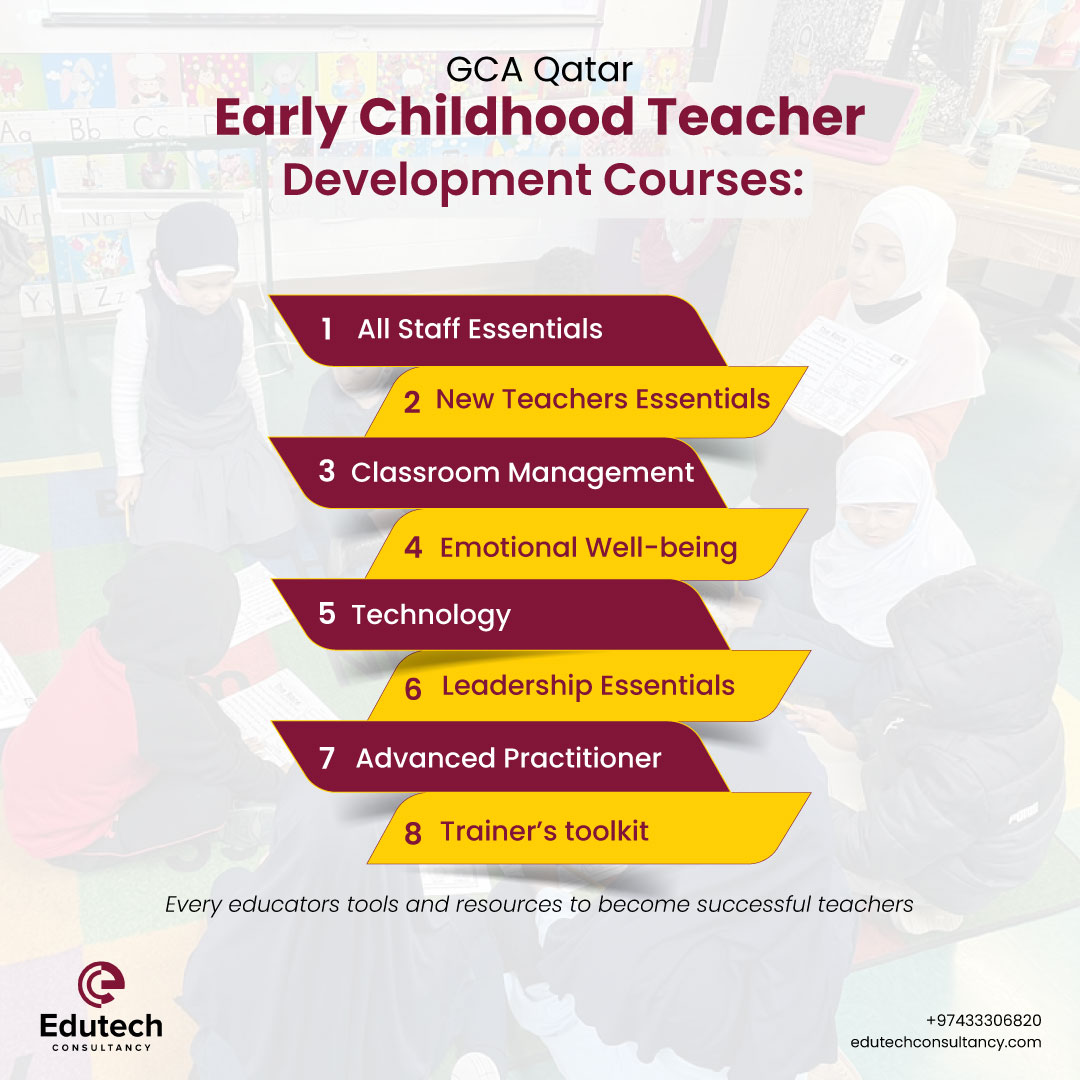 GCA Qatar
Early Childhood Teacher Development Courses:

1 All Staff Essentials
2 New Teachers Essentials
3 Classroom Management
4 Emotional Well-being
5 Technology
6 Leadership Essentials
7 Advanced Practitioner
8 Trainer's toolkit

Every educators tools and resources to become successful teachers

Edutech
CONSULTANCY

+97433306820
edutechconsultancy.com